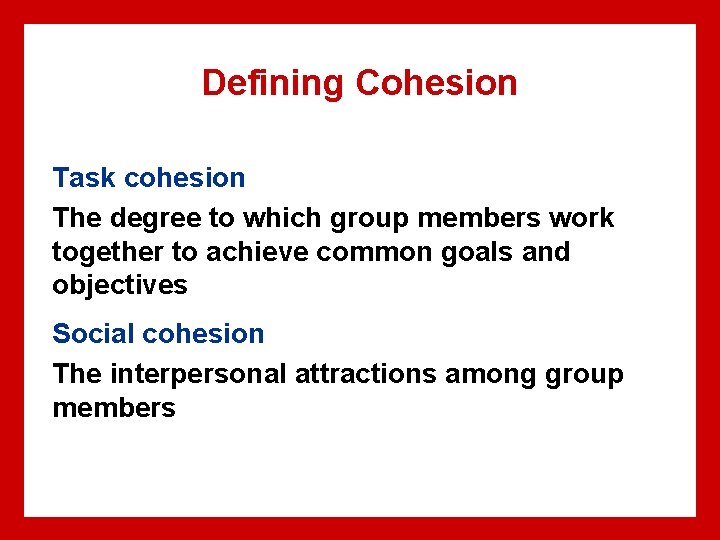 Defining Cohesion

Task cohesion

The degree to which group members work together to achieve common goals and objectives

Social cohesion

The interpersonal attractions among group members